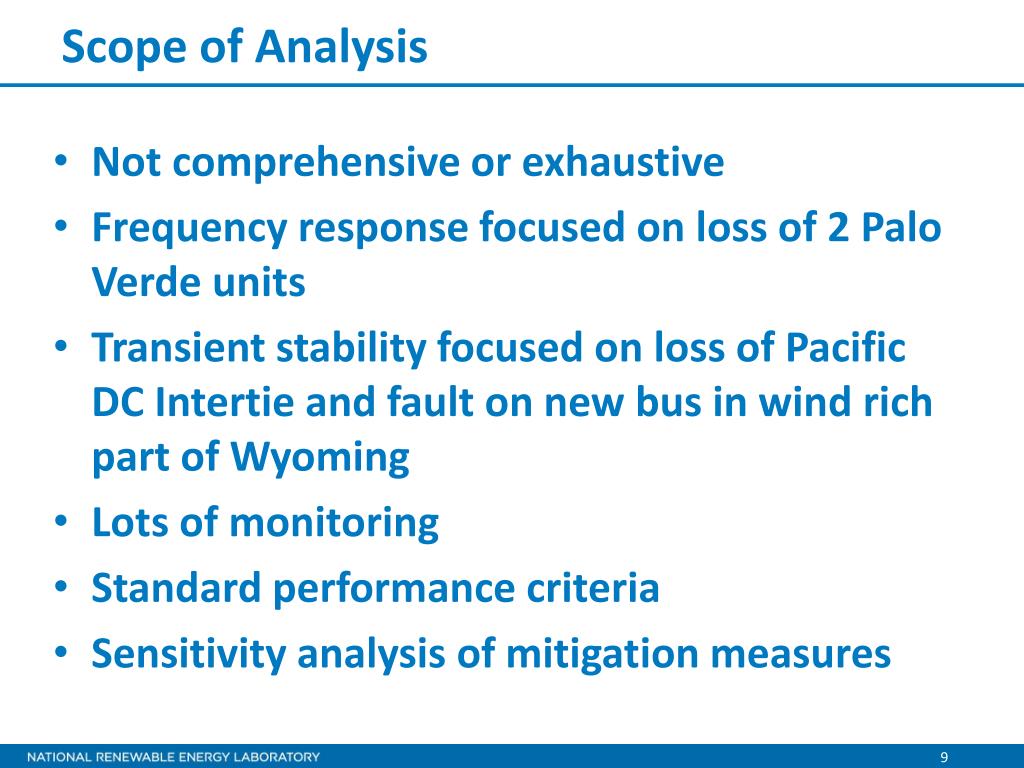 Scope of Analysis

• Not comprehensive or exhaustive
• Frequency response focused on loss of 2 Palo Verde units
• Transient stability focused on loss of Pacific DC Intertie and fault on new bus in wind rich part of Wyoming
• Lots of monitoring
• Standard performance criteria
• Sensitivity analysis of mitigation measures

NATIONAL RENEWABLE ENERGY LABORATORY

9